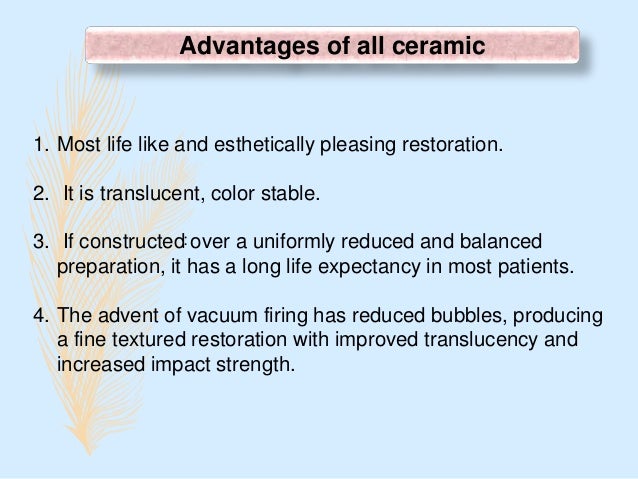 Advantages of all ceramic

1. Most life like and esthetically pleasing restoration.

2. It is translucent, color stable.

3. If constructed over a uniformly reduced and balanced preparation, it has a long life expectancy in most patients.

4. The advent of vacuum firing has reduced bubbles, producing a fine textured restoration with improved translucency and increased impact strength.